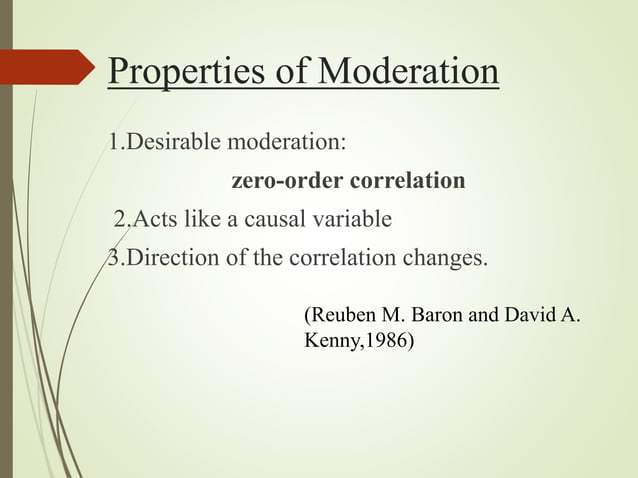 Properties of Moderation

1.Desirable moderation:

zero-order correlation

2.Acts like a causal variable

3.Direction of the correlation changes.

(Reuben M. Baron and David A. Kenny,1986)